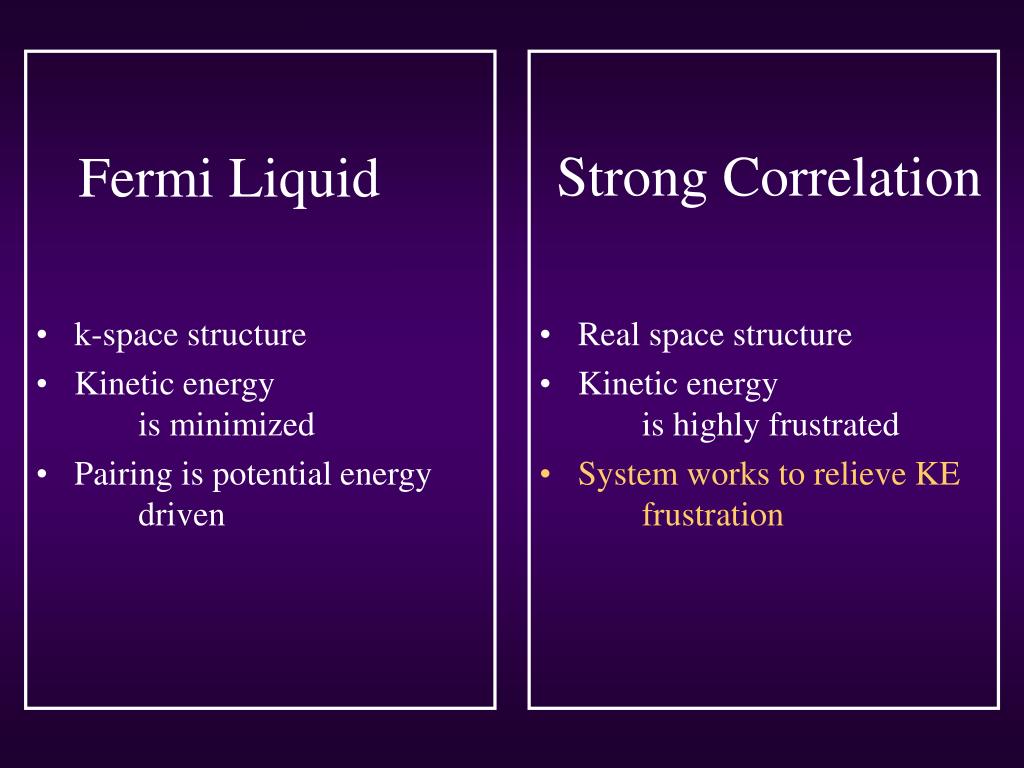 Fermi Liquid

• k-space structure
• Kinetic energy is minimized
• Pairing is potential energy driven

Strong Correlation

• Real space structure
• Kinetic energy is highly frustrated
• System works to relieve KE frustration